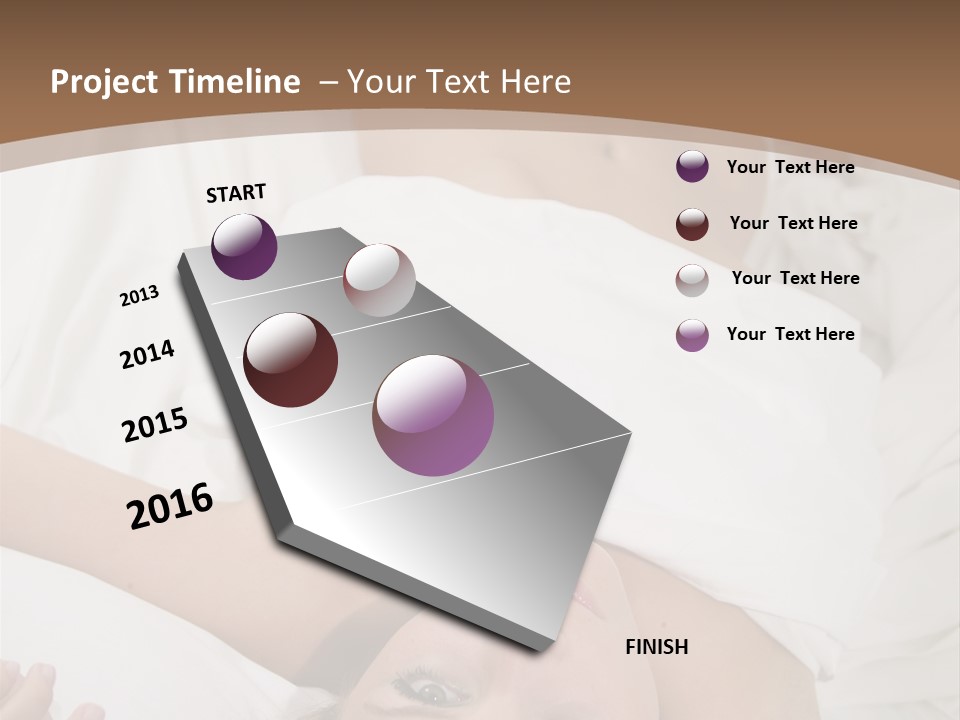 Project Timeline – Your Text Here

START

2013

2014

2015

2016

FINISH

Your Text Here

Your Text Here

Your Text Here

Your Text Here